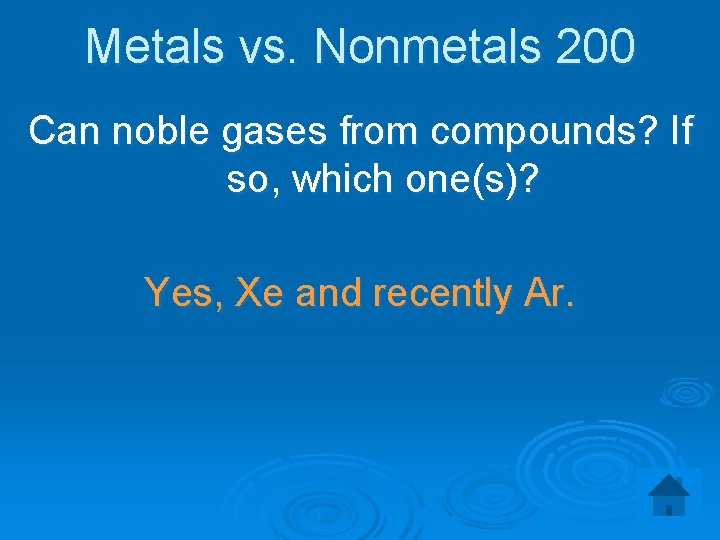 Metals vs. Nonmetals 200

Can noble gases from compounds? If so, which one(s)?

Yes, Xe and recently Ar.